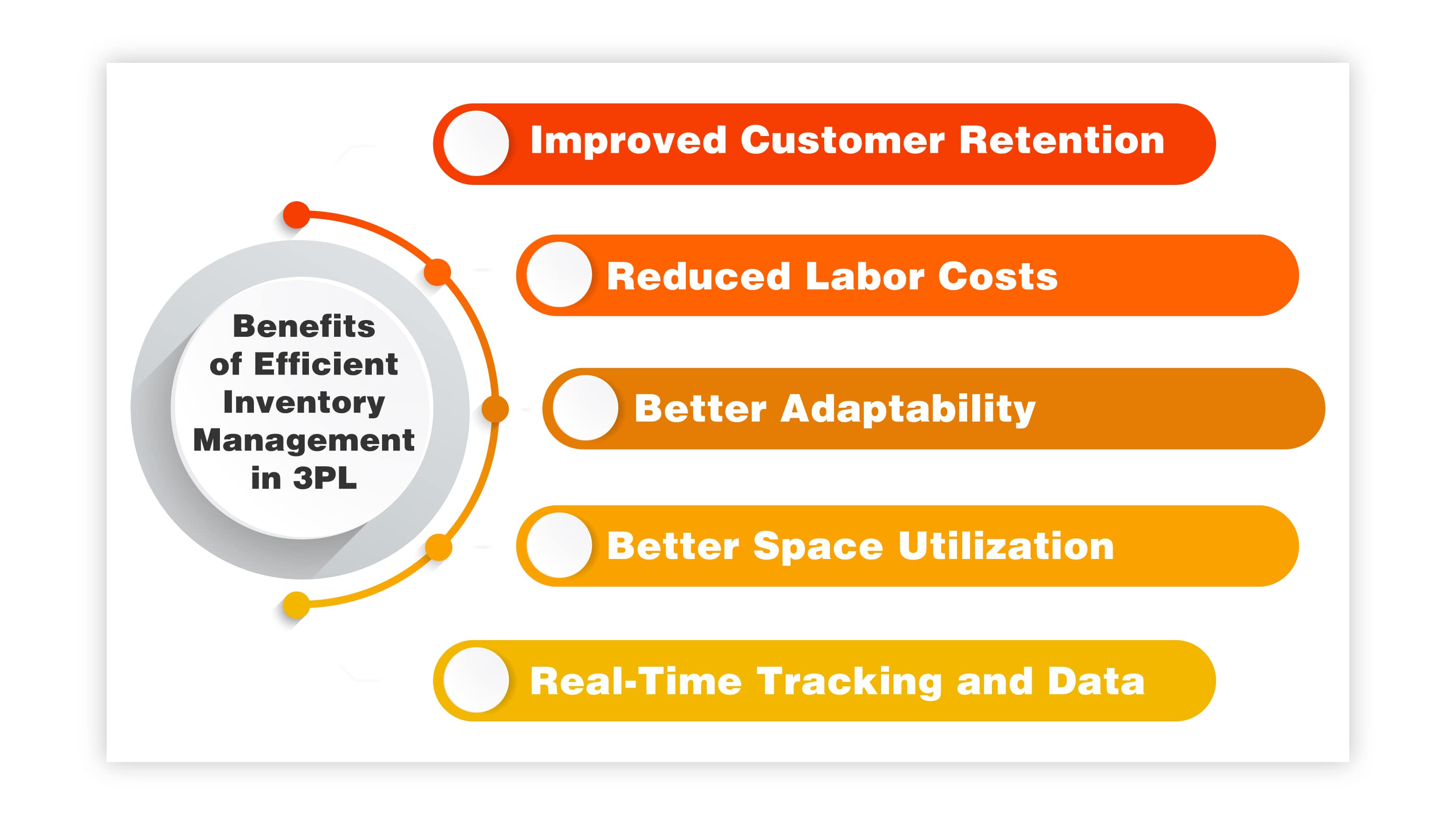 Benefits of Efficient Inventory Management in 3PL

Improved Customer Retention

Reduced Labor Costs

Better Adaptability

Better Space Utilization

Real-Time Tracking and Data